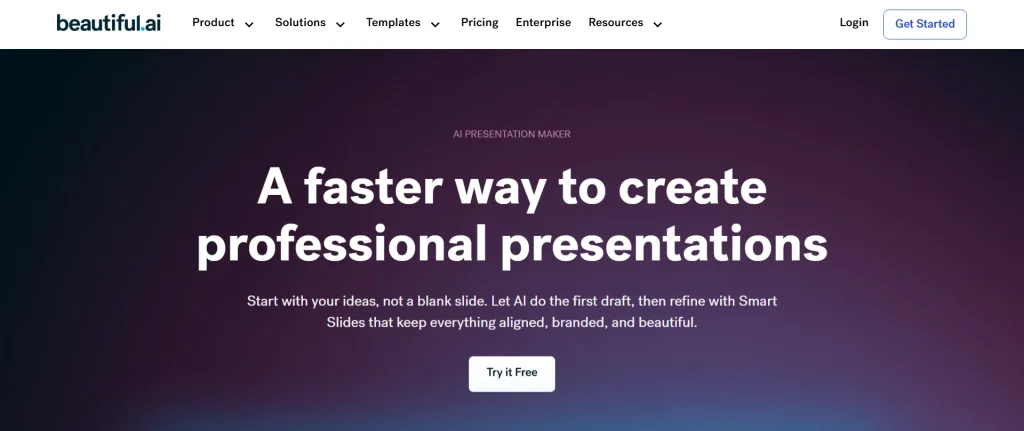 beautiful.ai

Product Solutions Templates Pricing Enterprise Resources

Login Get Started

AI PRESENTATION MAKER

A faster way to create professional presentations

Start with your ideas, not a blank slide. Let AI do the first draft, then refine with Smart Slides that keep everything aligned, branded, and beautiful.

Try it Free